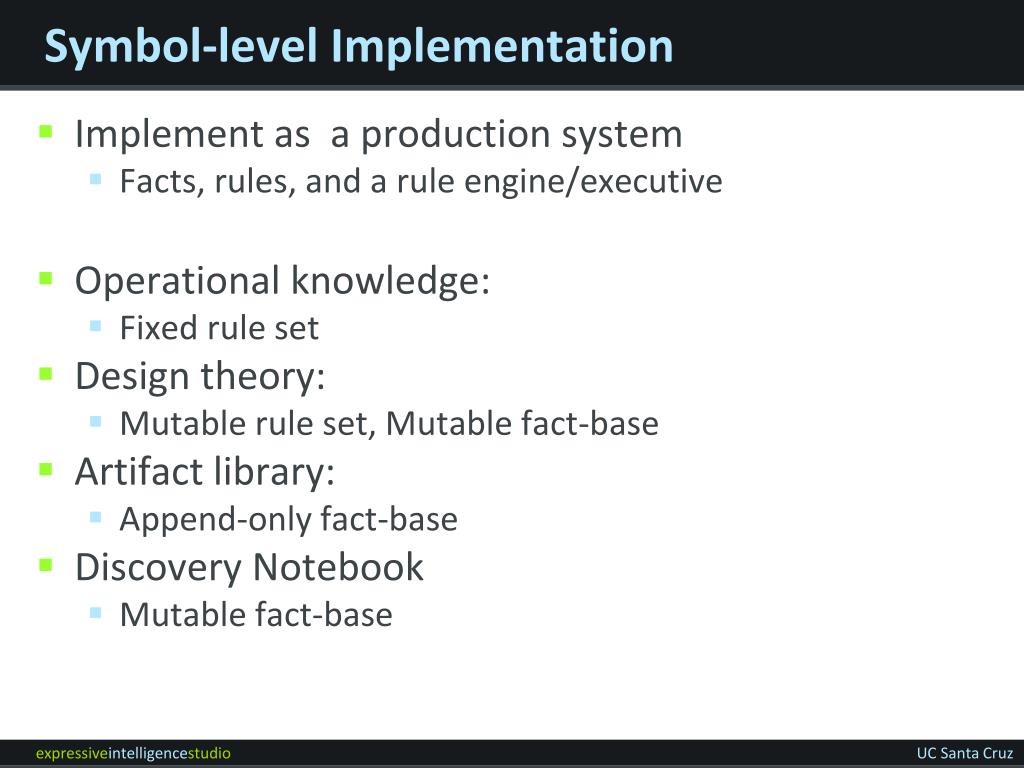 Symbol-level Implementation

Implement as  a production system

Facts, rules, and a rule engine/executive

Operational knowledge:

Fixed rule set

Design theory:

Mutable rule set, Mutable fact-base

Artifact library:

Append-only fact-base

Discovery Notebook

Mutable fact-base

expressiveintelligencestudio

UC Santa Cruz